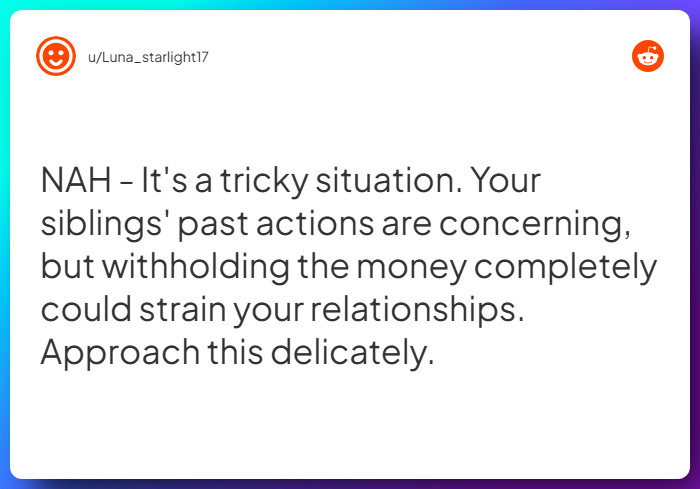 u/Luna_starlight17

NAH - It's a tricky situation. Your siblings' past actions are concerning, but withholding the money completely could strain your relationships. Approach this delicately.